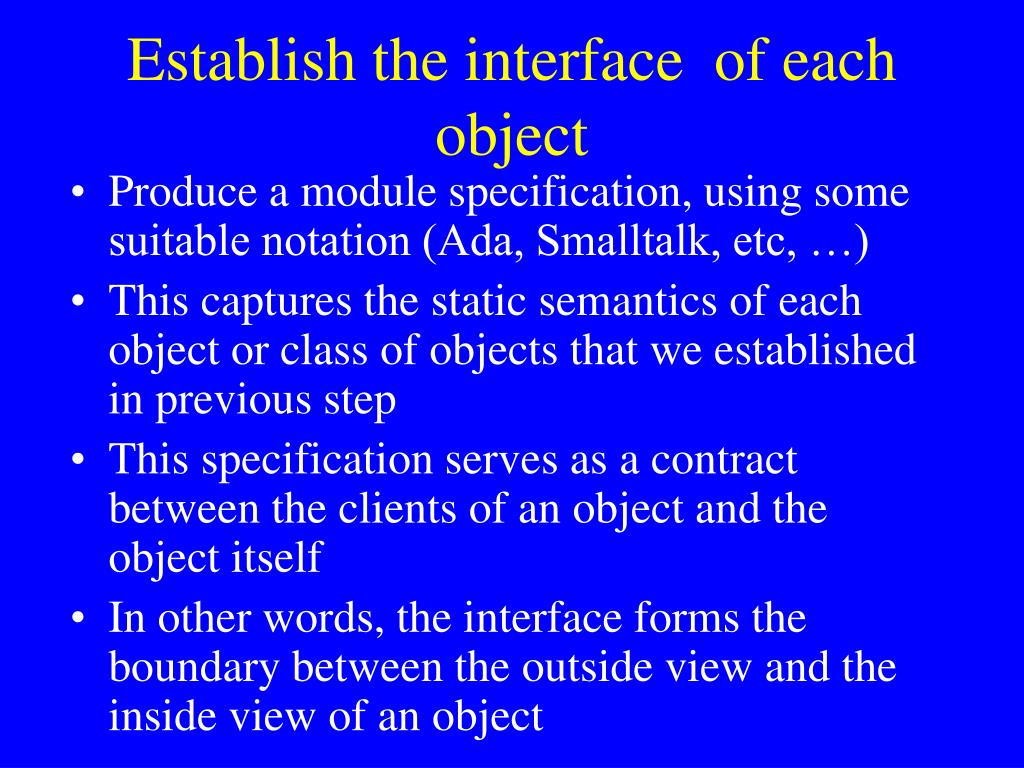 Establish the interface of each object

• Produce a module specification, using some suitable notation (Ada, Smalltalk, etc, …)
• This captures the static semantics of each object or class of objects that we established in previous step
• This specification serves as a contract between the clients of an object and the object itself
• In other words, the interface forms the boundary between the outside view and the inside view of an object